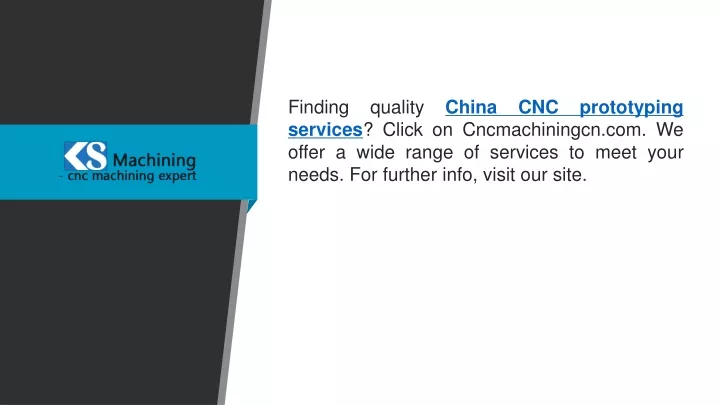 KS Machining
- cnc machining expert

Finding quality China CNC prototyping services? Click on Cncmachiningcn.com. We offer a wide range of services to meet your needs. For further info, visit our site.